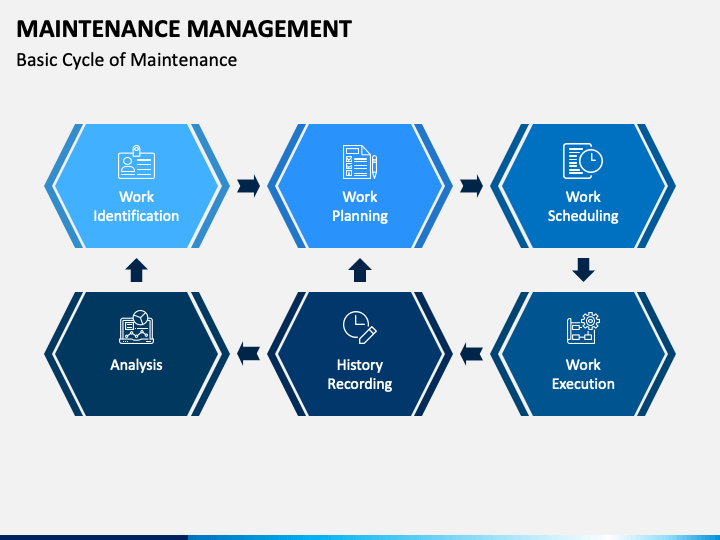 MAINTENANCE MANAGEMENT
Basic Cycle of Maintenance

Work Identification

Work Planning

Work Scheduling

Work Execution

History Recording

Analysis